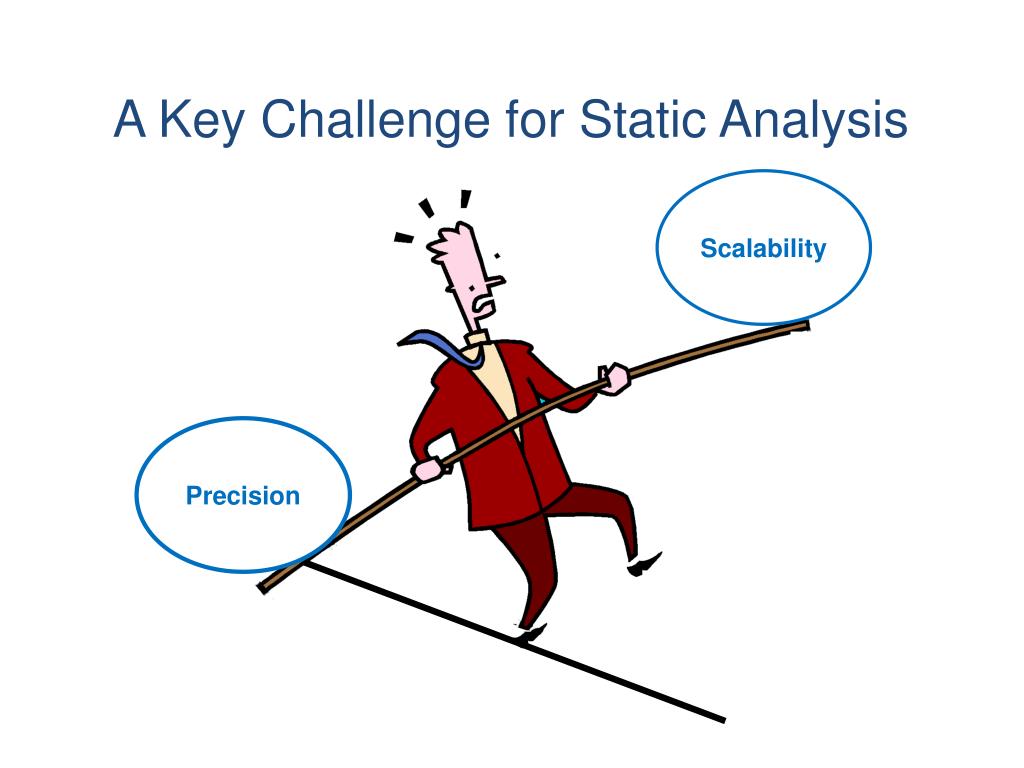 A Key Challenge for Static Analysis

Scalability

Precision